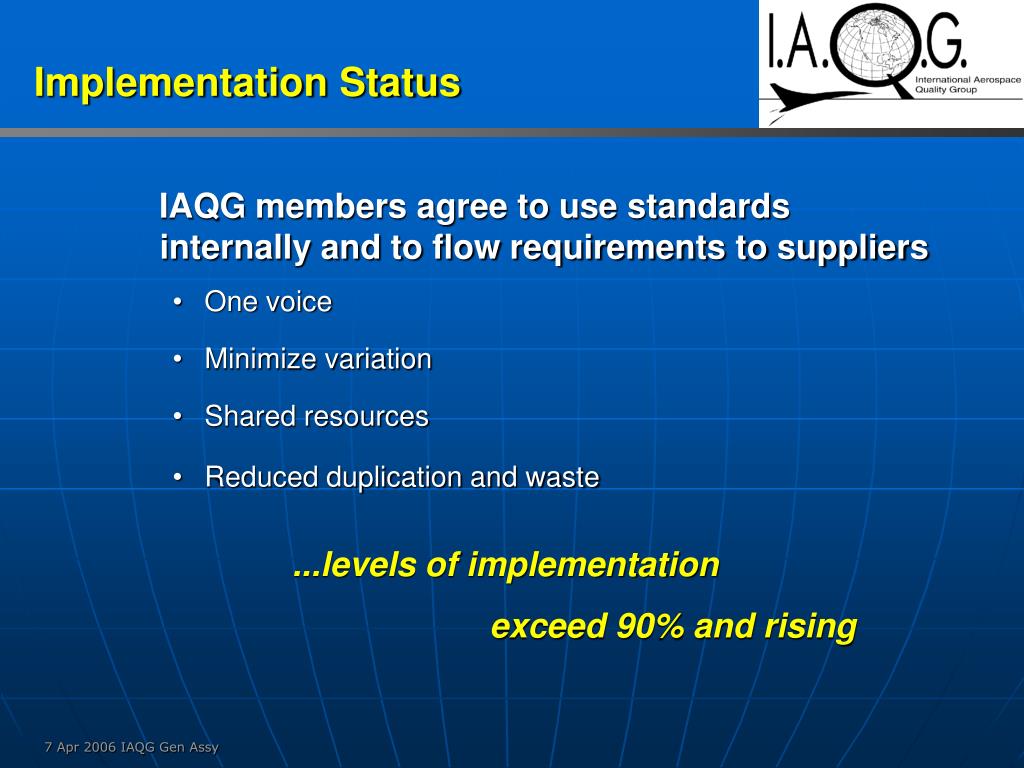 Implementation Status

I.A.Q.G.
International Aerospace Quality Group

IAQG members agree to use standards internally and to flow requirements to suppliers

• One voice

• Minimize variation

• Shared resources

• Reduced duplication and waste

...levels of implementation

exceed 90% and rising

7 Apr 2006 IAQG Gen Assy